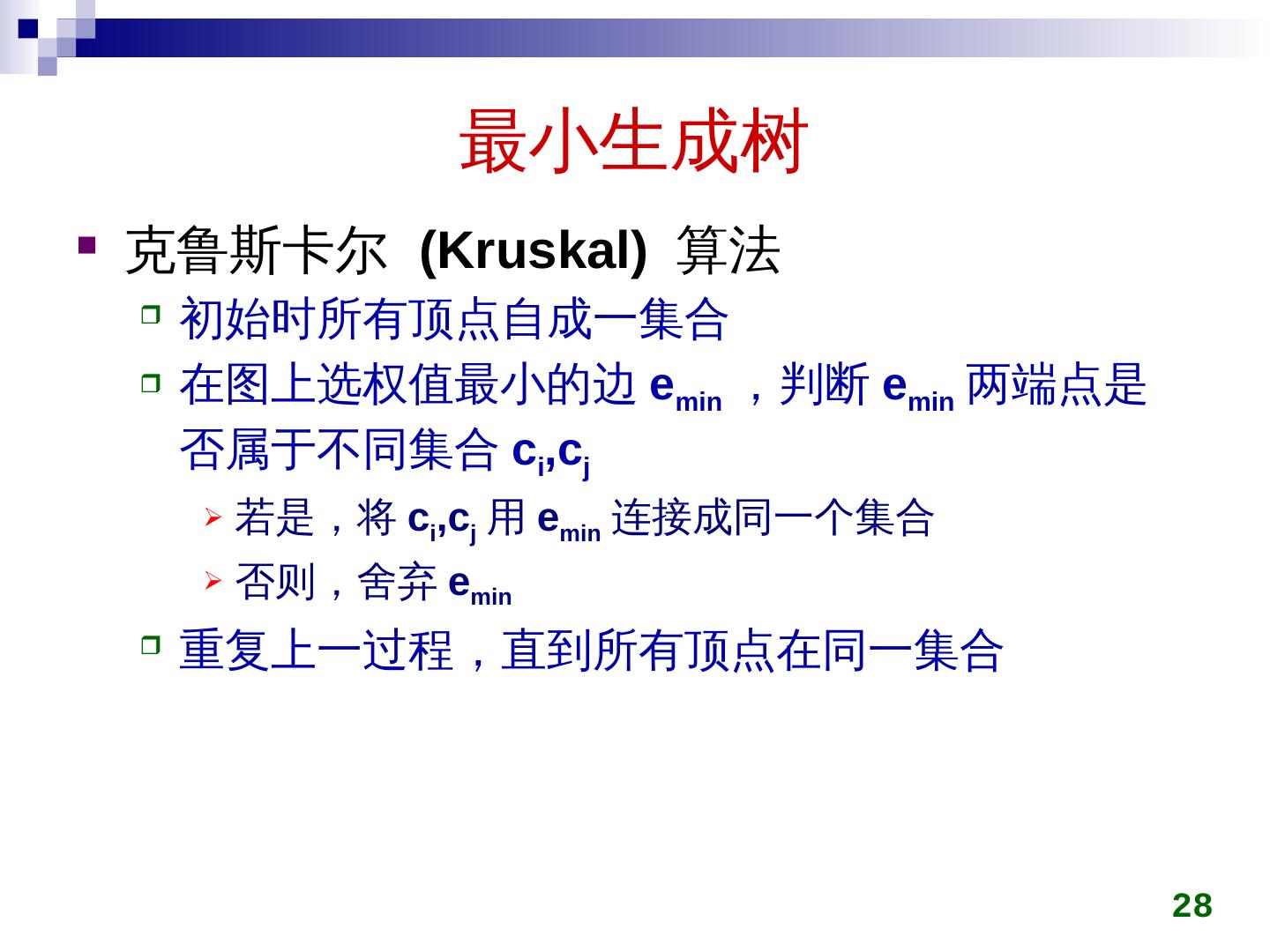 最小生成树

克鲁斯卡尔 (Kruskal) 算法

初始时所有顶点自成一集合

在图上选权值最小的边 $e_{min}$ ，判断 $e_{min}$ 两端点是否属于不同集合 $c_i,c_j$

若是，将 $c_i,c_j$ 用 $e_{min}$ 连接成同一个集合

否则，舍弃 $e_{min}$

重复上一过程，直到所有顶点在同一集合

28